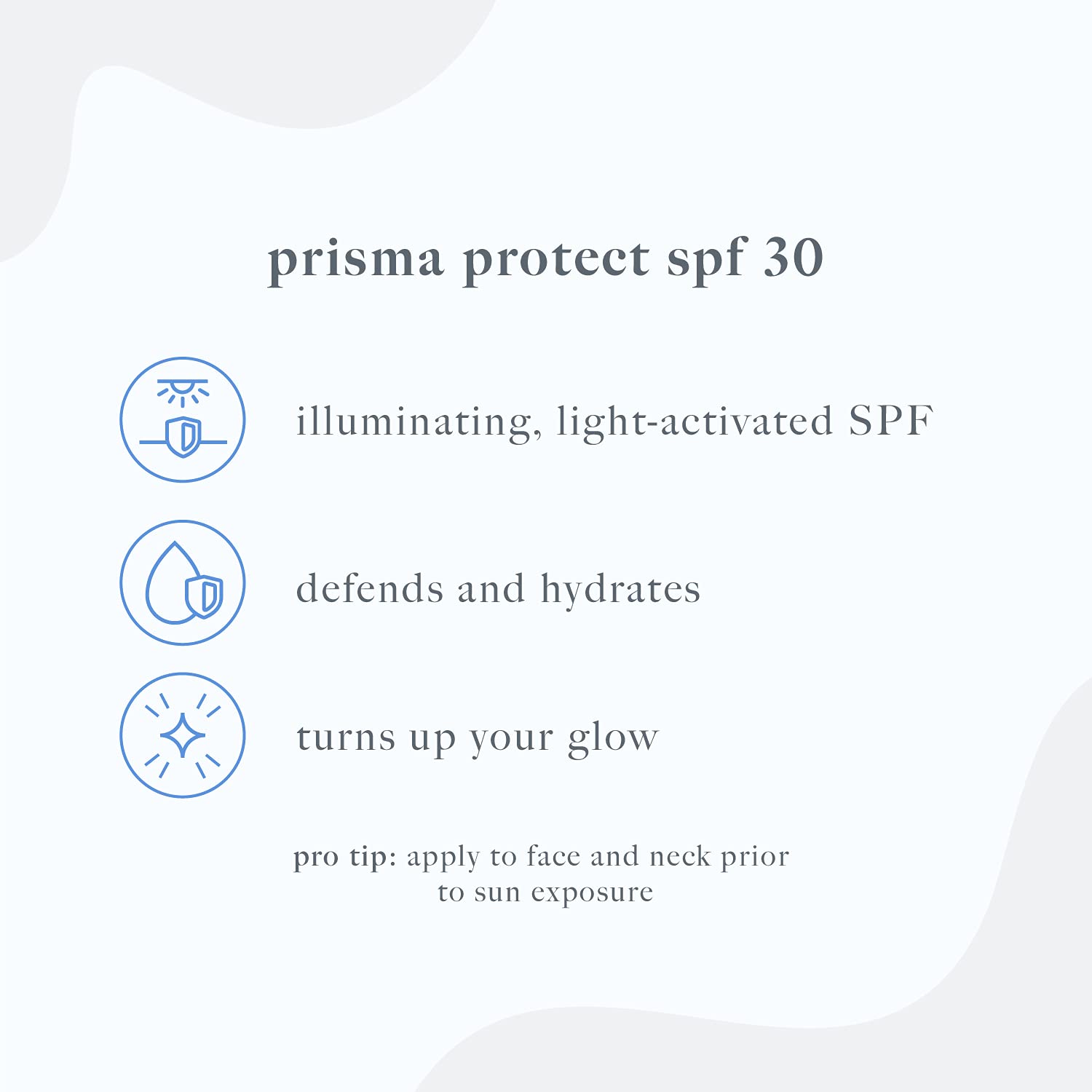 prisma protect spf 30

illuminating, light-activated SPF

defends and hydrates

turns up your glow

pro tip: apply to face and neck prior to sun exposure